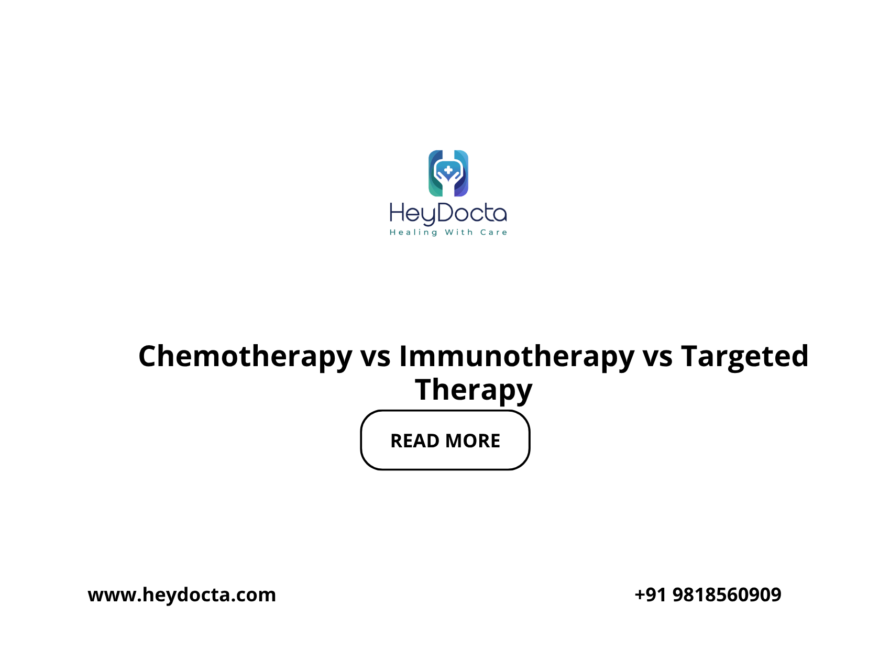 HeyDocta
Healing With Care

Chemotherapy vs Immunotherapy vs Targeted Therapy

READ MORE

www.heydocta.com

+91 9818560909